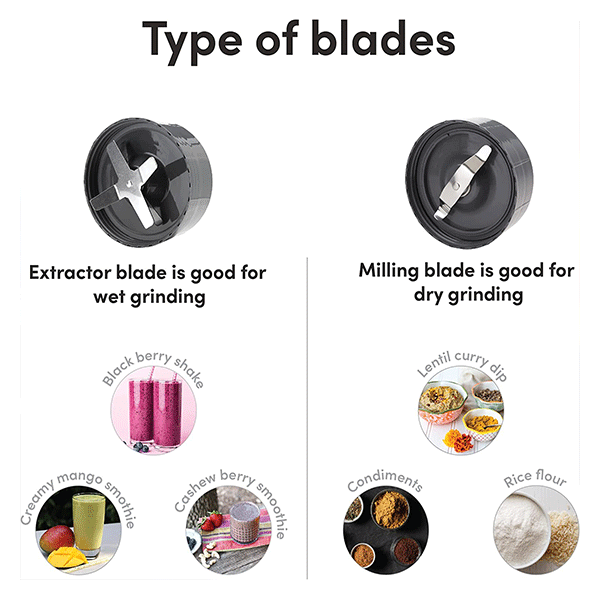 Type of blades

Extractor blade is good for wet grinding

Black berry shake

Creamy mango smothie

Cashew berry smoothie

Milling blade is good for dry grinding

Lentil curry dip

Condiments

Rice flour